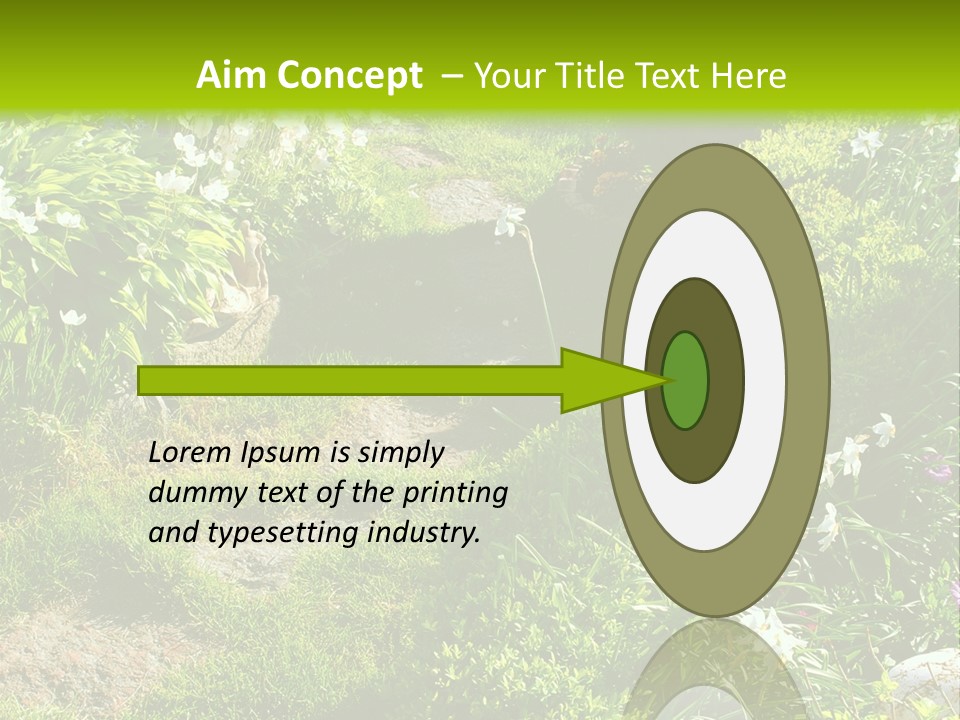 Aim Concept – Your Title Text Here

Lorem Ipsum is simply dummy text of the printing and typesetting industry.